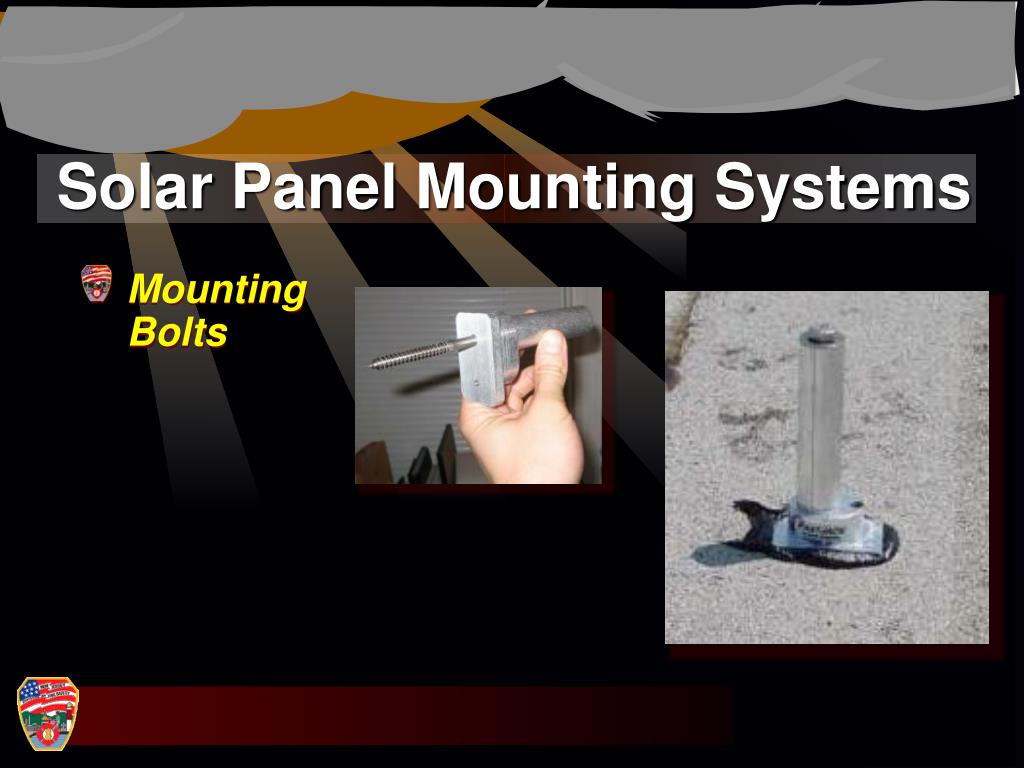 Solar Panel Mounting Systems

Mounting Bolts